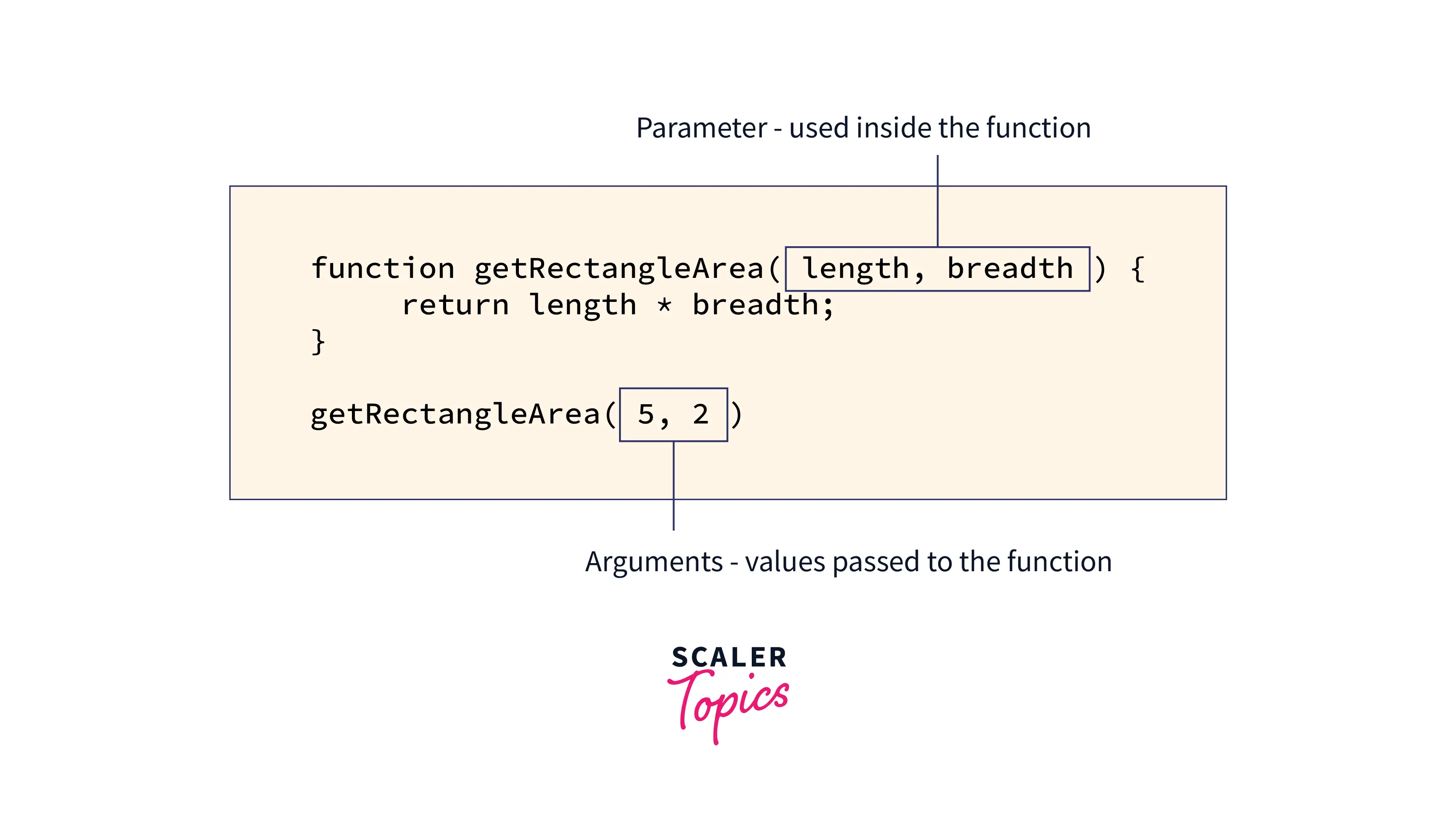 Parameter - used inside the function

function getRectangleArea( length, breadth ) {
    return length * breadth;
}

getRectangleArea( 5, 2 )

Arguments - values passed to the function

SCALER
Topics